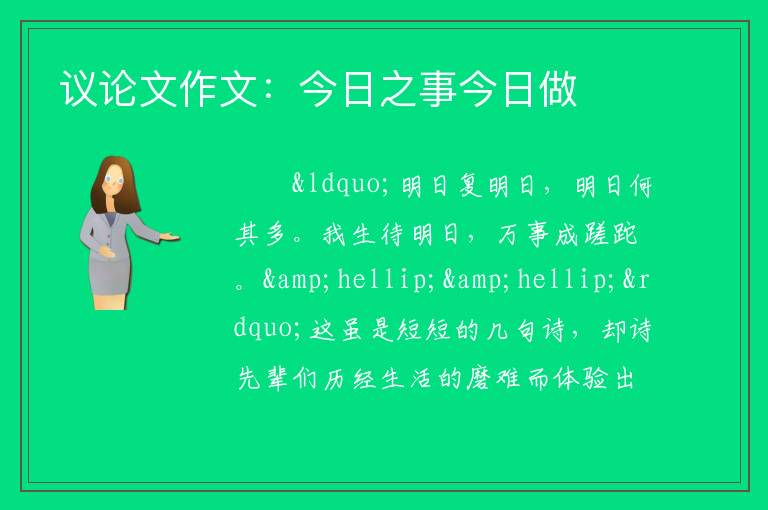 议论文作文：今日之事今日做

&ldquo;明日复明日，明日何其多。我生待明日，万事成蹉跎。&amp;hellip;&amp;hellip;&rdquo;这虽是短短的几句诗，却诗先辈们历经生活的磨难而体验出